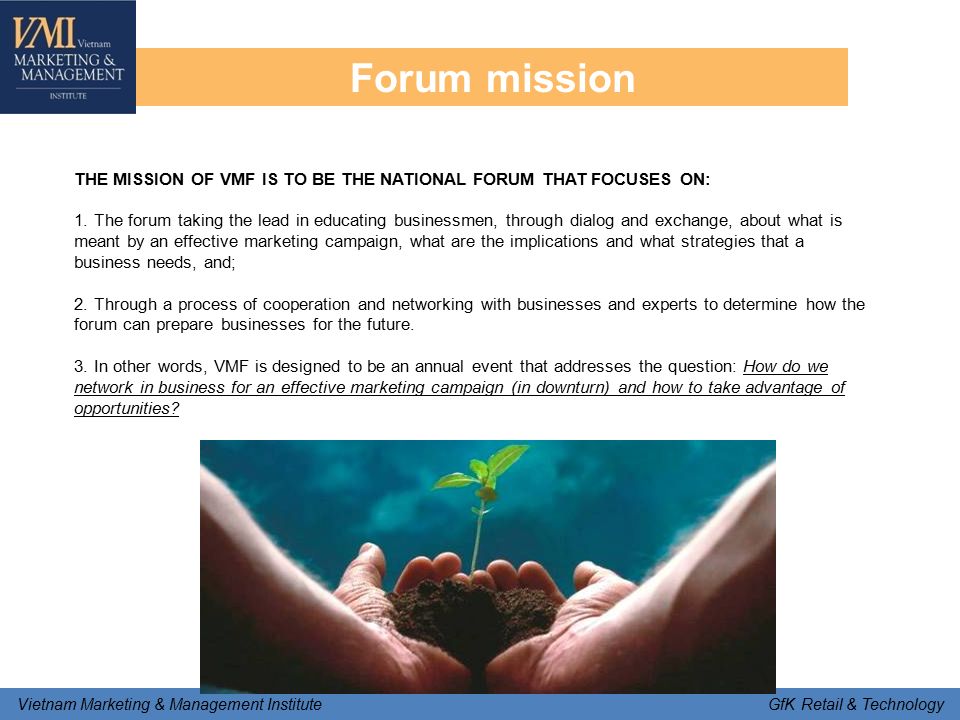 VMI Vietnam MARKETING & MANAGEMENT INSTITUTE

Forum mission

THE MISSION OF VMF IS TO BE THE NATIONAL FORUM THAT FOCUSES ON:

1. The forum taking the lead in educating businessmen, through dialog and exchange, about what is meant by an effective marketing campaign, what are the implications and what strategies that a business needs, and;

2. Through a process of cooperation and networking with businesses and experts to determine how the forum can prepare businesses for the future.

3. In other words, VMF is designed to be an annual event that addresses the question: How do we network in business for an effective marketing campaign (in downturn) and how to take advantage of opportunities?

Vietnam Marketing & Management Institute

GfK Retail & Technology